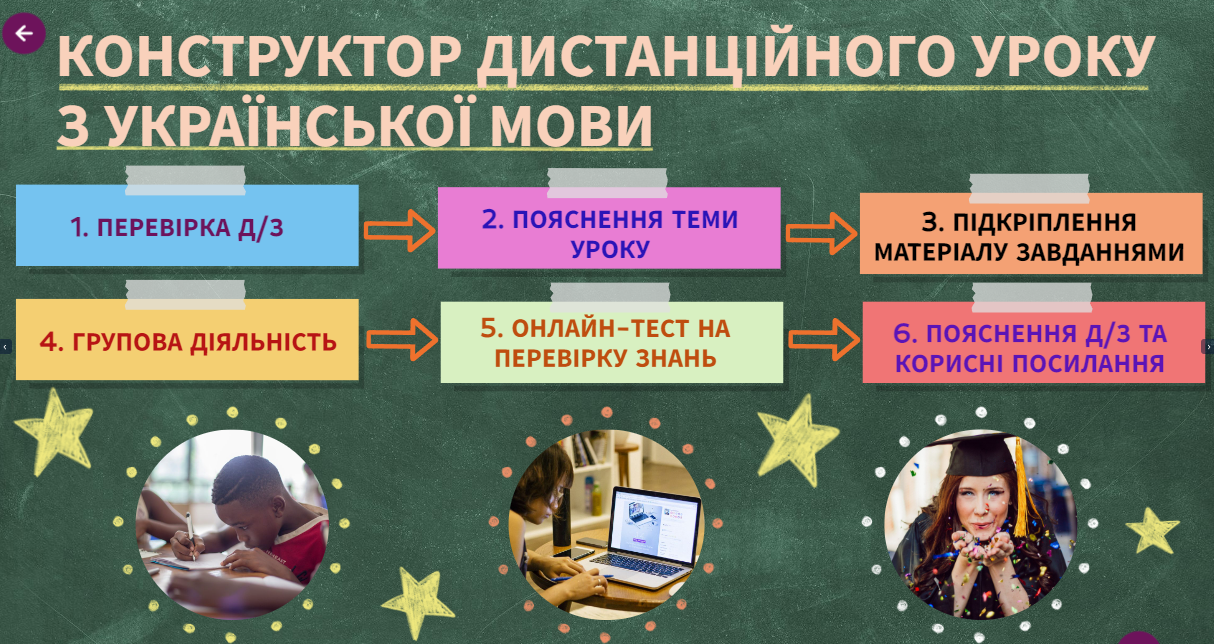 КОНСТРУКТОР ДИСТАНЦІЙНОГО УРОКУ З УКРАЇНСЬКОЇ МОВИ

1. ПЕРЕВІРКА Д/З

2. ПОЯСНЕННЯ ТЕМИ УРОКУ

3. ПІДКРІПЛЕННЯ МАТЕРІАЛУ ЗАВДАННЯМИ

4. ГРУПОВА ДІЯЛЬНІСТЬ

5. ОНЛАЙН-ТЕСТ НА ПЕРЕВІРКУ ЗНАНЬ

6. ПОЯСНЕННЯ Д/З ТА КОРИСНІ ПОСИЛАННЯ